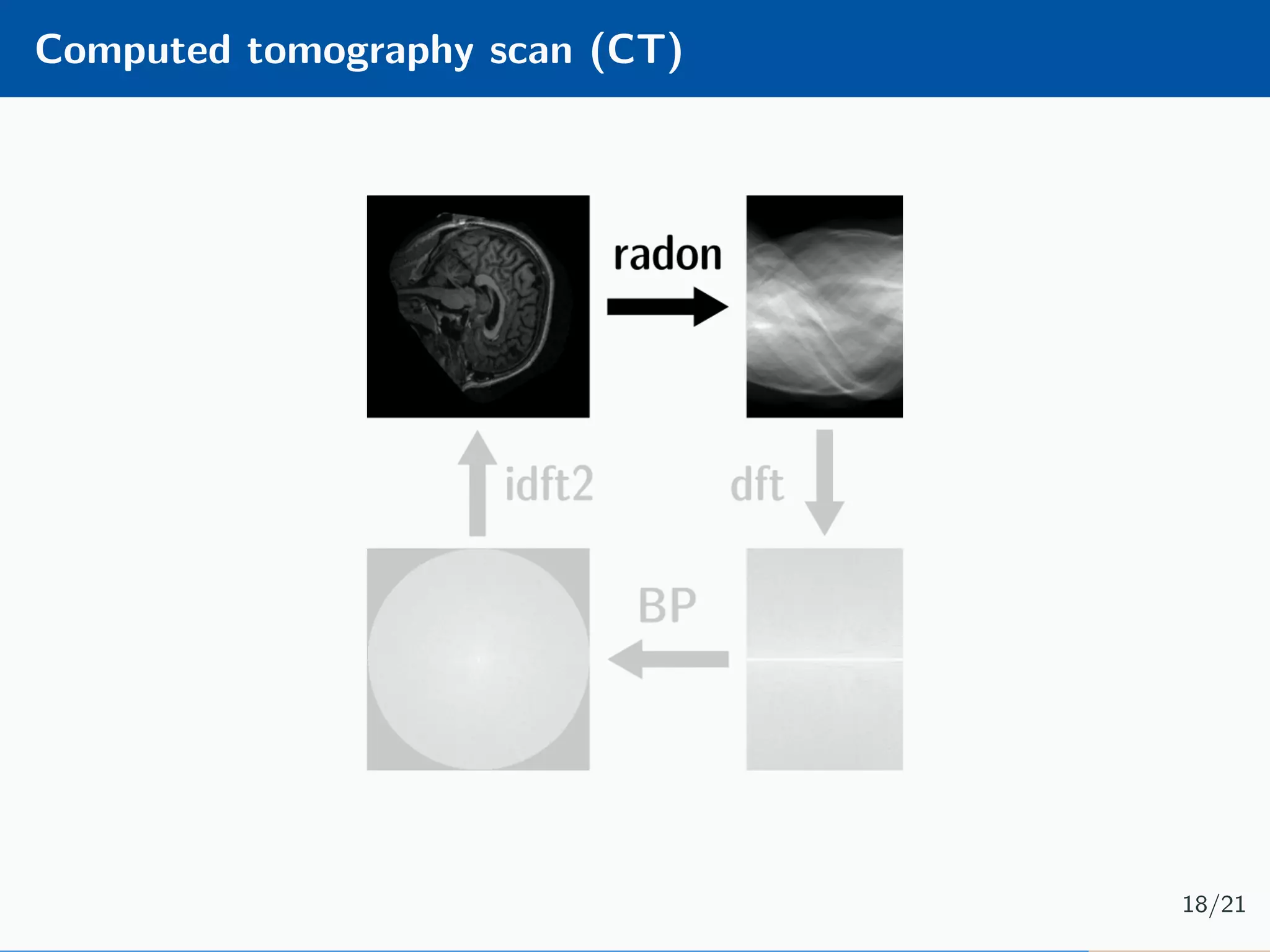 Computed tomography scan (CT)

radon

idft2

dft

BP

18/21